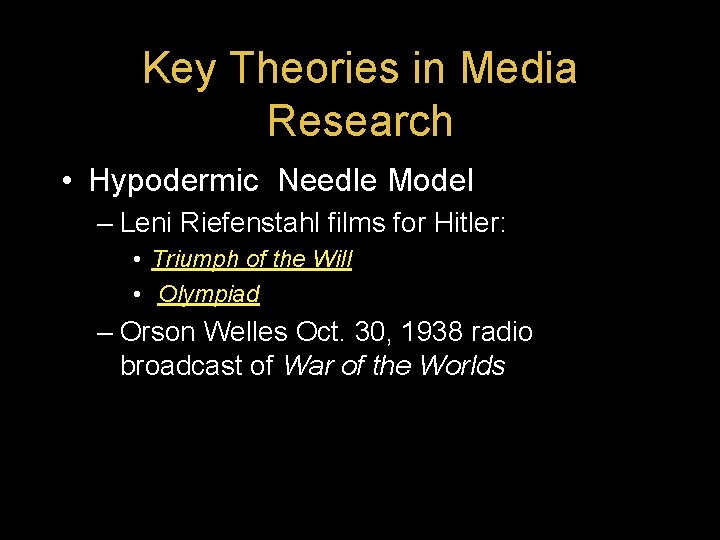 Key Theories in Media Research

• Hypodermic Needle Model
– Leni Riefenstahl films for Hitler:
• Triumph of the Will
• Olympiad
– Orson Welles Oct. 30, 1938 radio broadcast of War of the Worlds